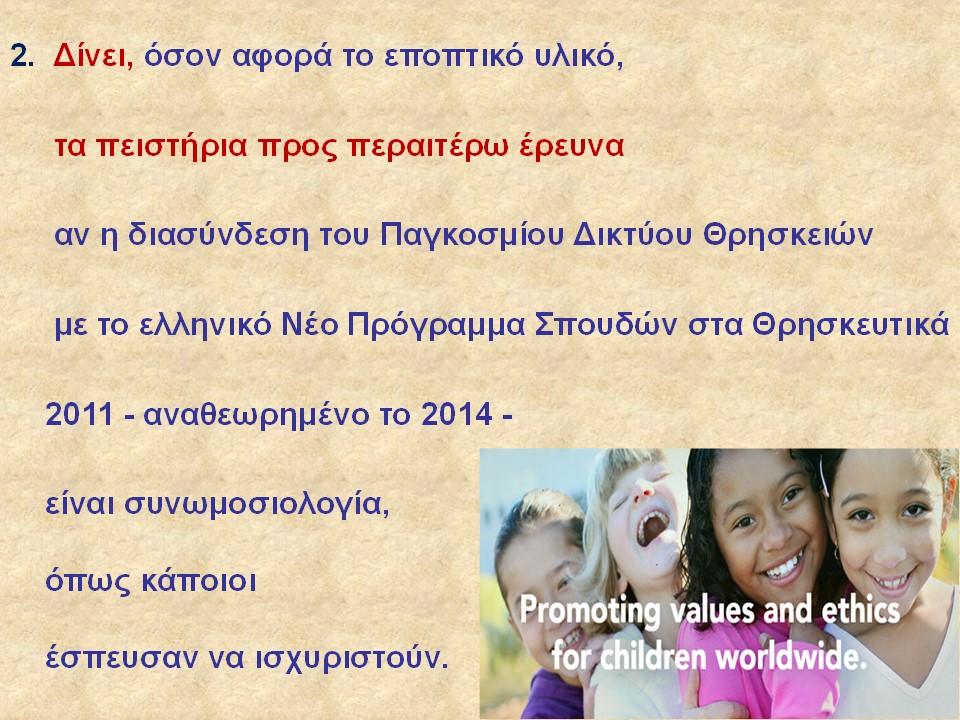 2. Δίνει, όσον αφορά το εποπτικό υλικό,

τα πειστήρια προς περαιτέρω έρευνα

αν η διασύνδεση του Παγκοσμίου Δικτύου Θρησκειών

με το ελληνικό Νέο Πρόγραμμα Σπουδών στα Θρησκευτικά

2011 - αναθεωρημένο το 2014 -

είναι συνωμοσιολογία,

όπως κάποιοι

έσπευσαν να ισχυριστούν.

Promoting values and ethics for children worldwide.